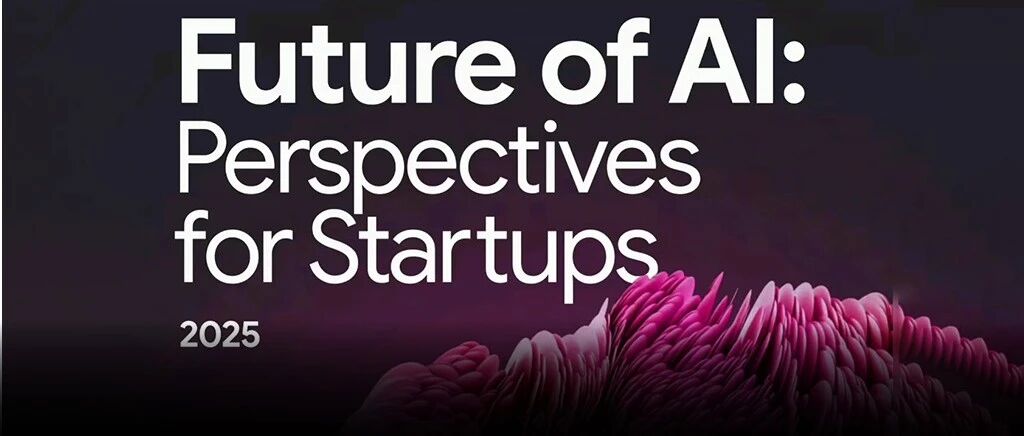 Future of AI:
Perspectives
for Startups

2025